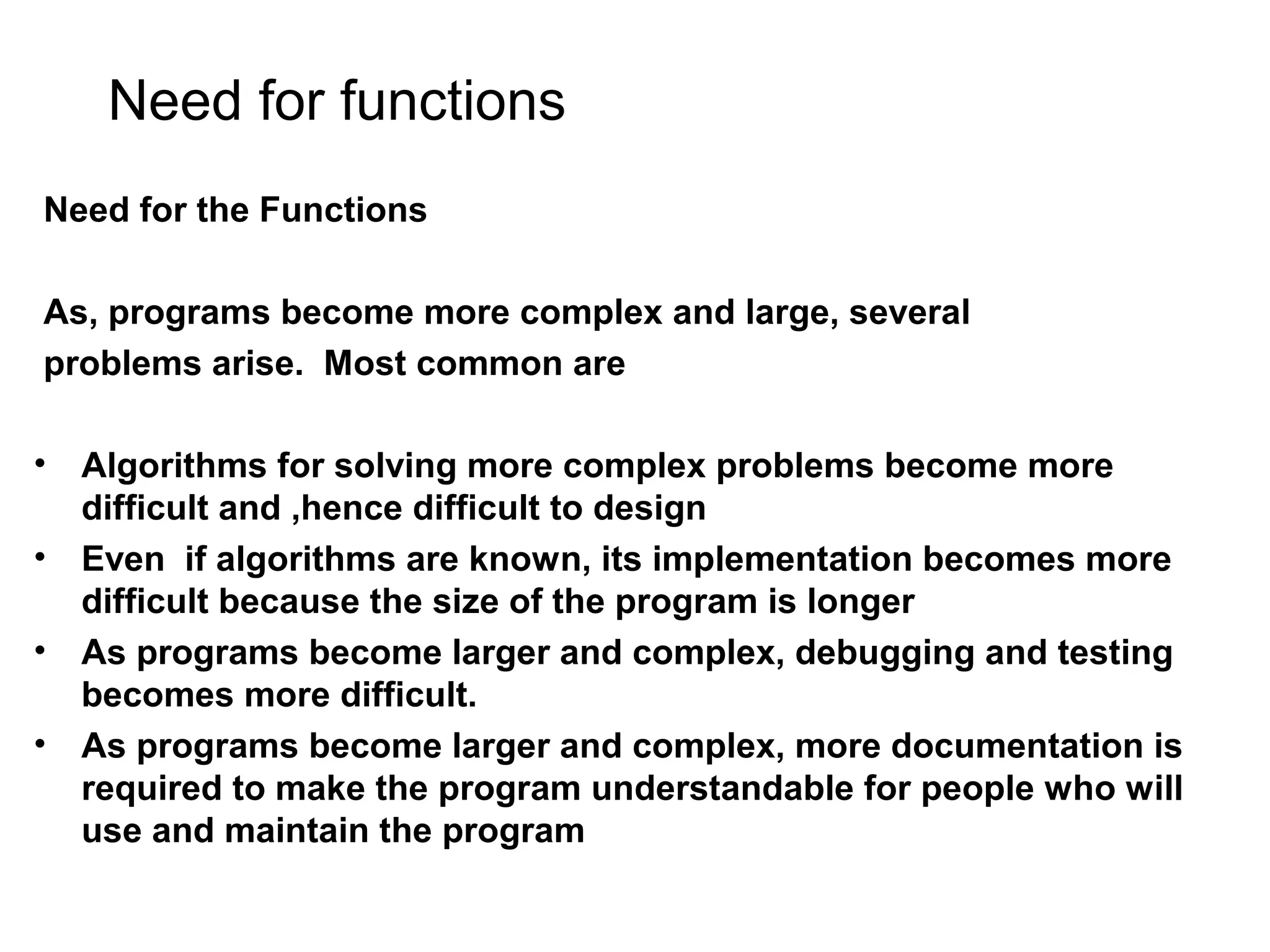 Need for functions

Need for the Functions

As, programs become more complex and large, several problems arise. Most common are

• Algorithms for solving more complex problems become more difficult and ,hence difficult to design
• Even if algorithms are known, its implementation becomes more difficult because the size of the program is longer
• As programs become larger and complex, debugging and testing becomes more difficult.
• As programs become larger and complex, more documentation is required to make the program understandable for people who will use and maintain the program